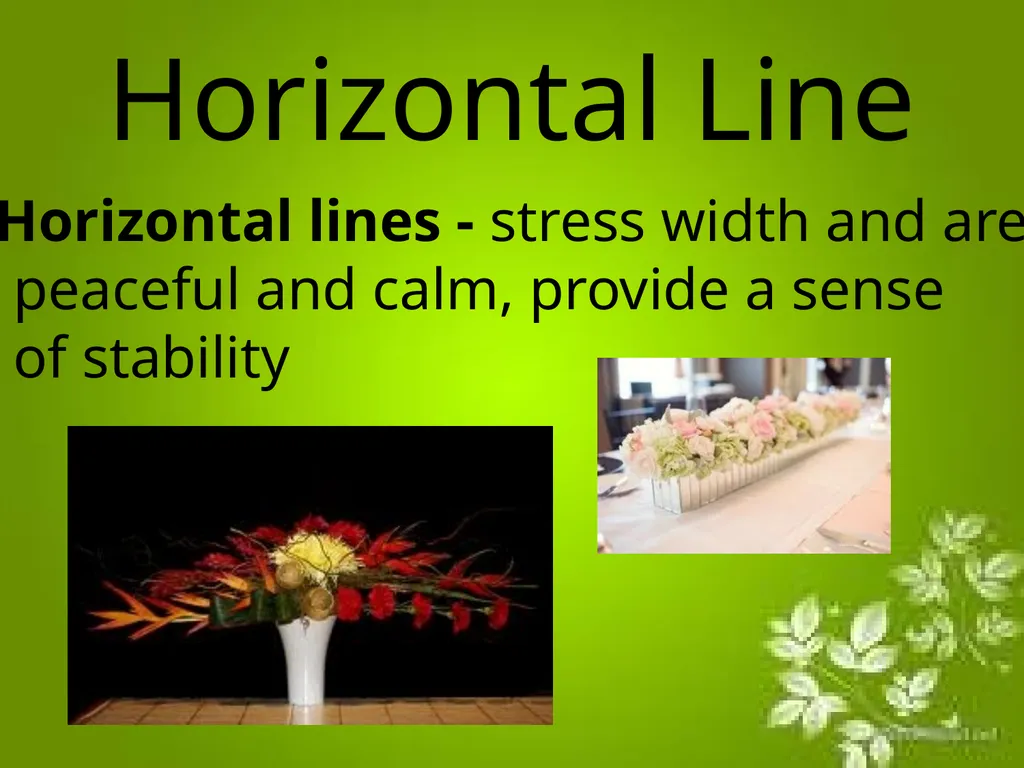 Horizontal Line

Horizontal lines - stress width and are peaceful and calm, provide a sense of stability